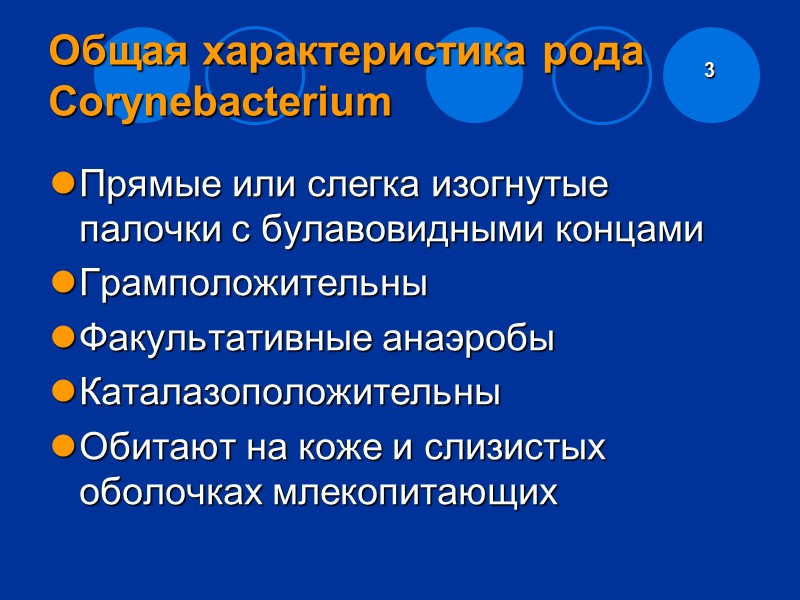 Общая характеристика рода Corynebacterium

3

Прямые или слегка изогнутые палочки с булавовидными концами

Грамположительны

Факультативные анаэробы

Каталазоположительны

Обитают на коже и слизистых оболочках млекопитающих